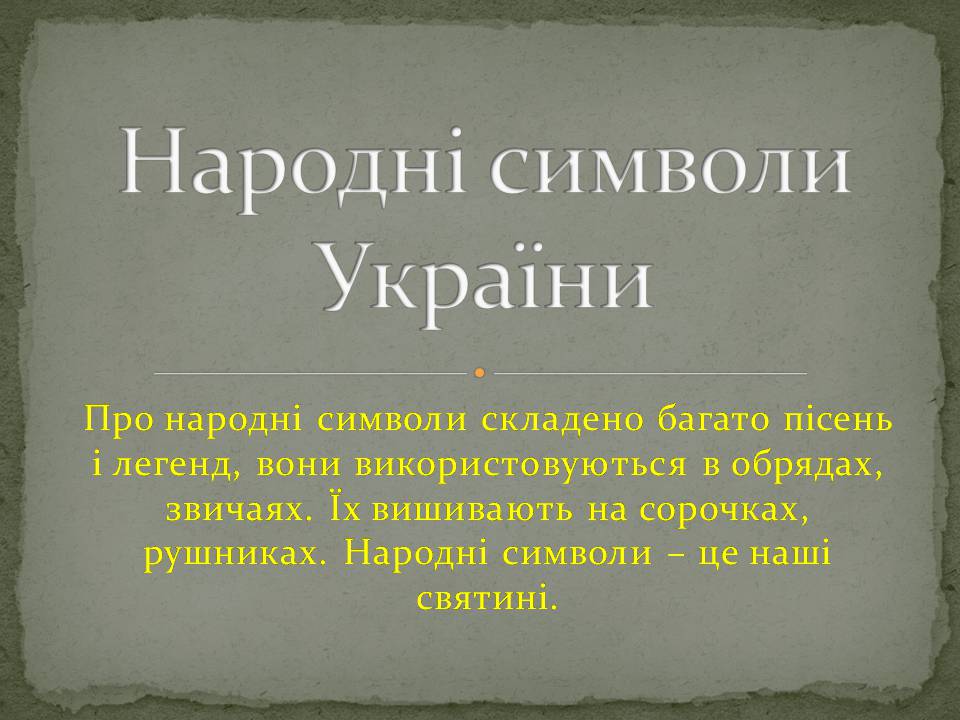 Народні символи України

Про народні символи складено багато пісень і легенд, вони використовуються в обрядах, звичаях. Їх вишивають на сорочках, рушниках. Народні символи – це наші святині.